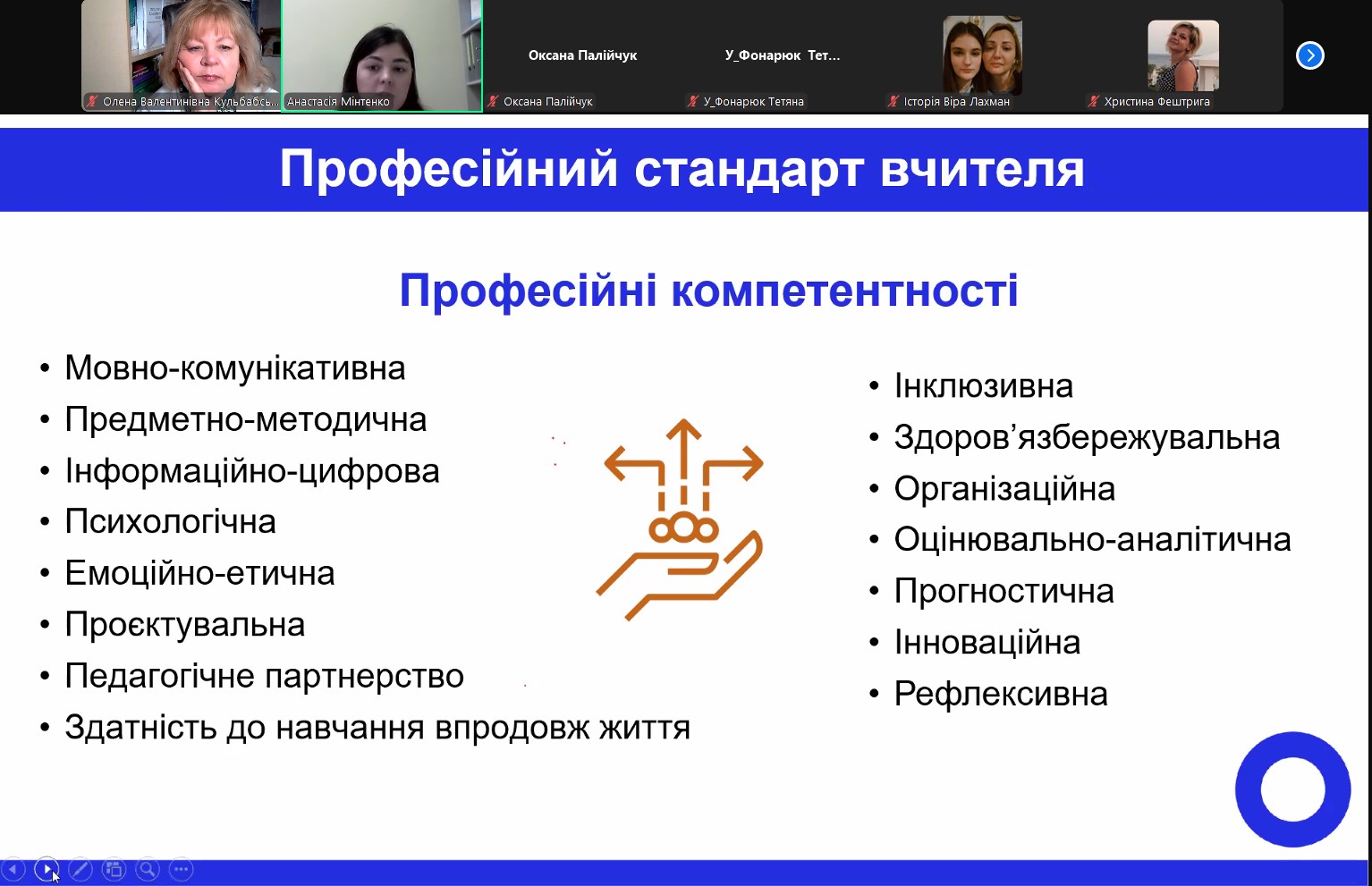 Олена Валентинівна Кульбабсь...
Анастасія Мінтенко
Оксана Палійчук
Оксана Палійчук
У_Фонарюк Тет...
У_Фонарюк Тетяна
Історія Віра Лахман
Христина Фештрига

Професійний стандарт вчителя

Професійні компетентності

• Мовно-комунікативна
• Предметно-методична
• Інформаційно-цифрова
• Психологічна
• Емоційно-етична
• Проєктувальна
• Педагогічне партнерство
• Здатність до навчання впродовж життя

• Інклюзивна
• Здоров'язбережувальна
• Організаційна
• Оцінювально-аналітична
• Прогностична
• Інноваційна
• Рефлексивна